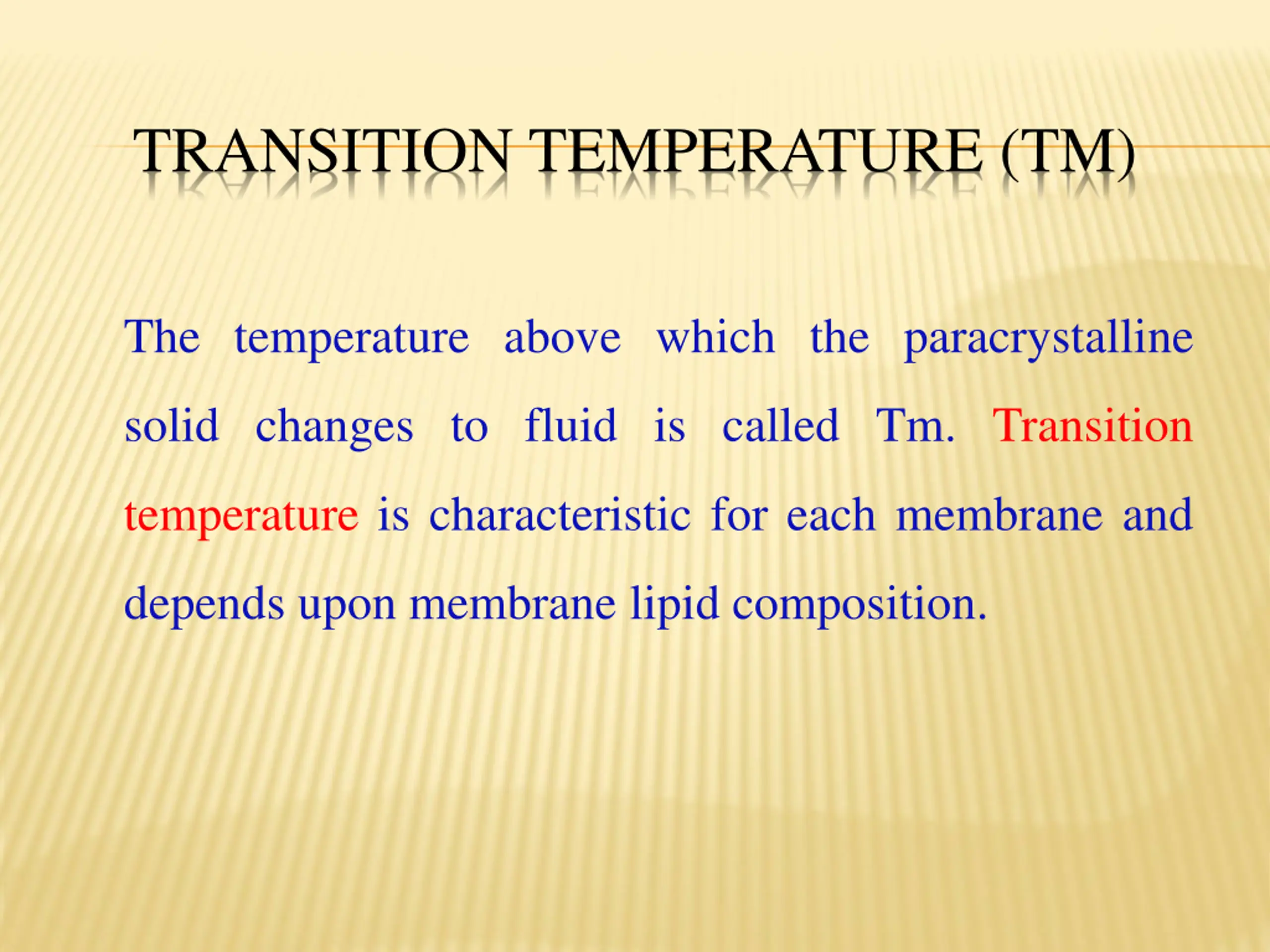 TRANSITION TEMPERATURE (TM)

The temperature above which the paracrystalline solid changes to fluid is called Tm. Transition temperature is characteristic for each membrane and depends upon membrane lipid composition.